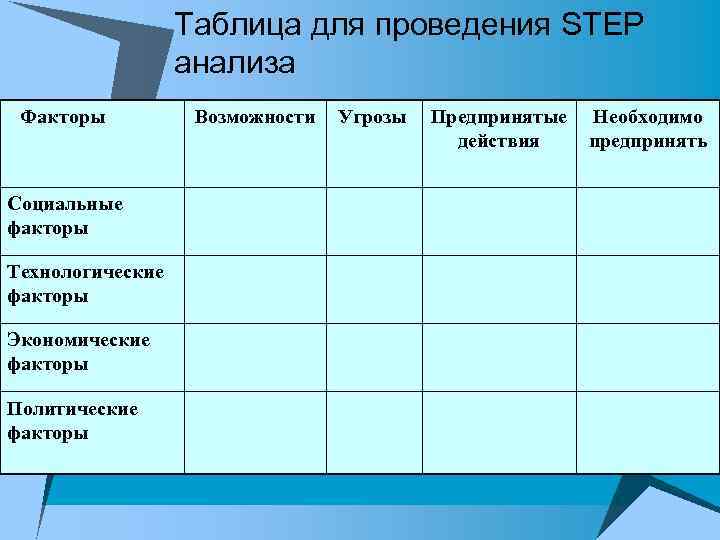 Таблица для проведения STEP анализа

| Факторы | Возможности | Угрозы | Предпринятые действия | Необходимо предпринять |
|---|---|---|---|---|
| Социальные факторы | | | | |
| Технологические факторы | | | | |
| Экономические факторы | | | | |
| Политические факторы | | | | |